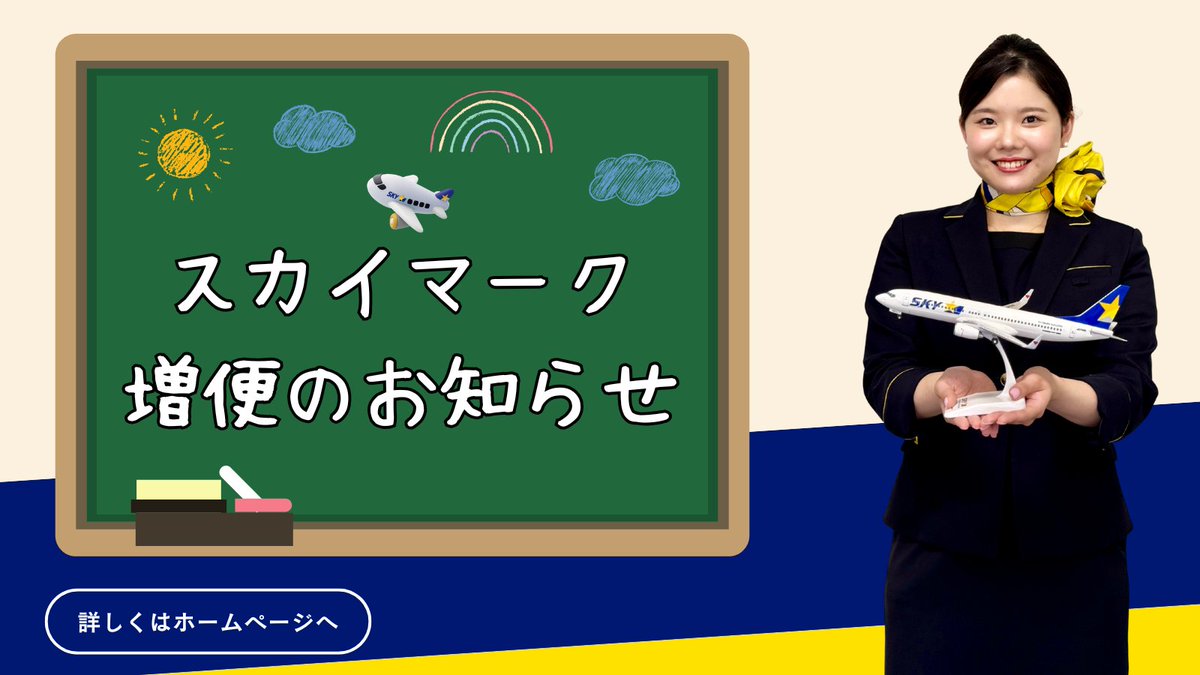 SKY

スカイマーク
増便のお知らせ

SKY

詳しくはホームページへ